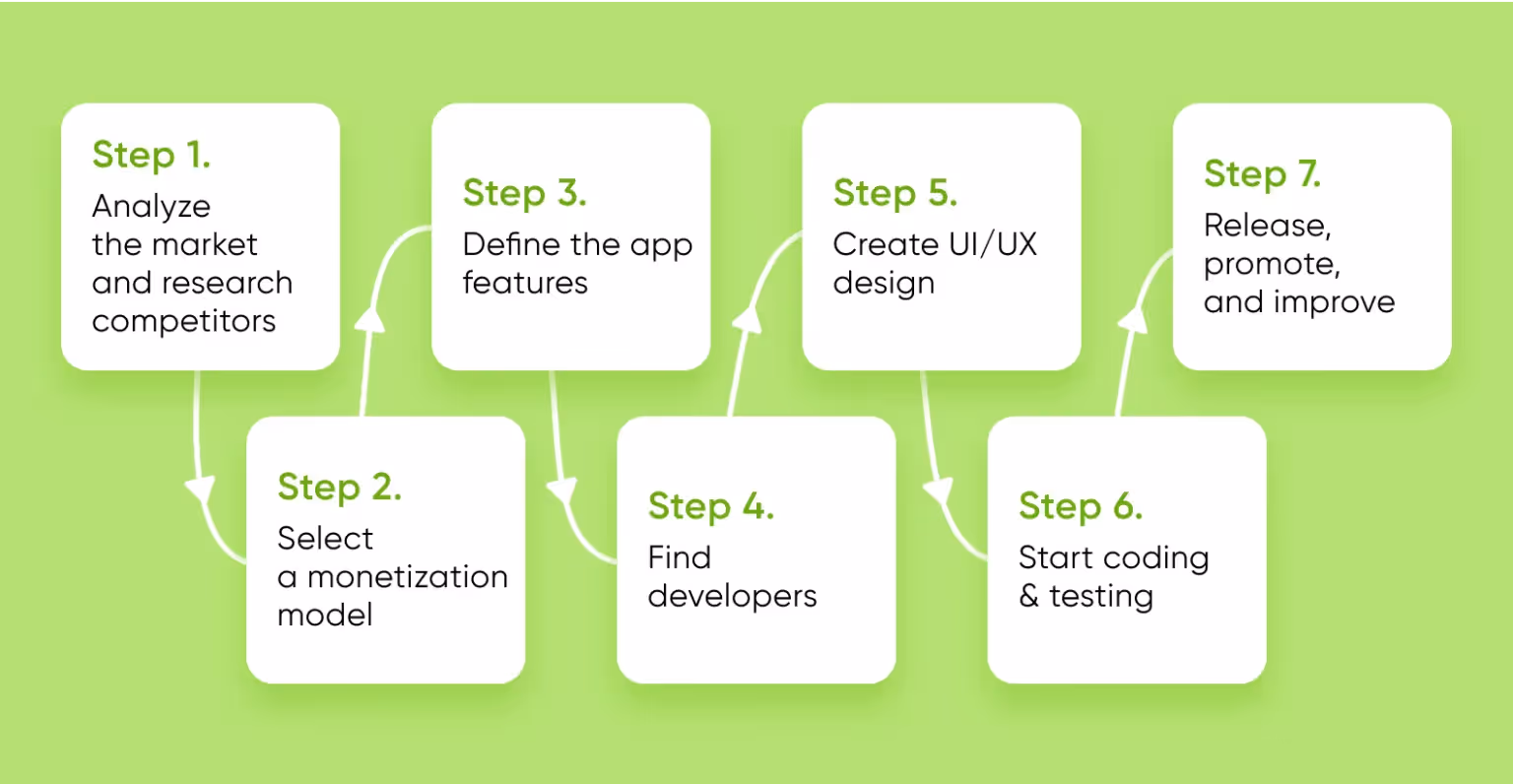 Step 1.
Analyze the market and research competitors

Step 2.
Select a monetization model

Step 3.
Define the app features

Step 4.
Find developers

Step 5.
Create UI/UX design

Step 6.
Start coding & testing

Step 7.
Release, promote, and improve